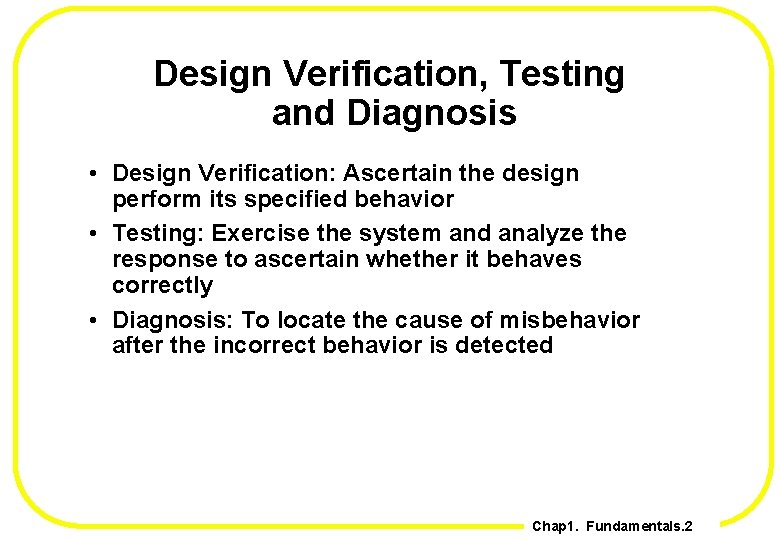 Design Verification, Testing and Diagnosis

• Design Verification: Ascertain the design perform its specified behavior

• Testing: Exercise the system and analyze the response to ascertain whether it behaves correctly

• Diagnosis: To locate the cause of misbehavior after the incorrect behavior is detected

Chap1. Fundamentals.2